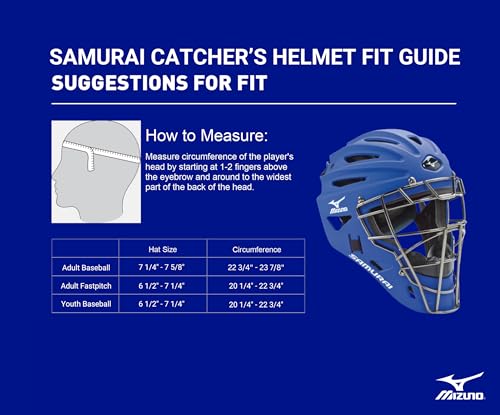 SAMURAI CATCHER'S HELMET FIT GUIDE
SUGGESTIONS FOR FIT

How to Measure:

Measure circumference of the player's head by starting at 1-2 fingers above the eyebrow and around to the widest part of the back of the head.

| | Hat Size | Circumference |
|---|---|---|
| Adult Baseball | 7 1/4" - 7 5/8" | 22 3/4" - 23 7/8" |
| Adult Fastpitch | 6 1/2" - 7 1/4" | 20 1/4" - 22 3/4" |
| Youth Baseball | 6 1/2" - 7 1/4" | 20 1/4" - 22 3/4" |

Mizuno
SAMURAI

MIZUNO